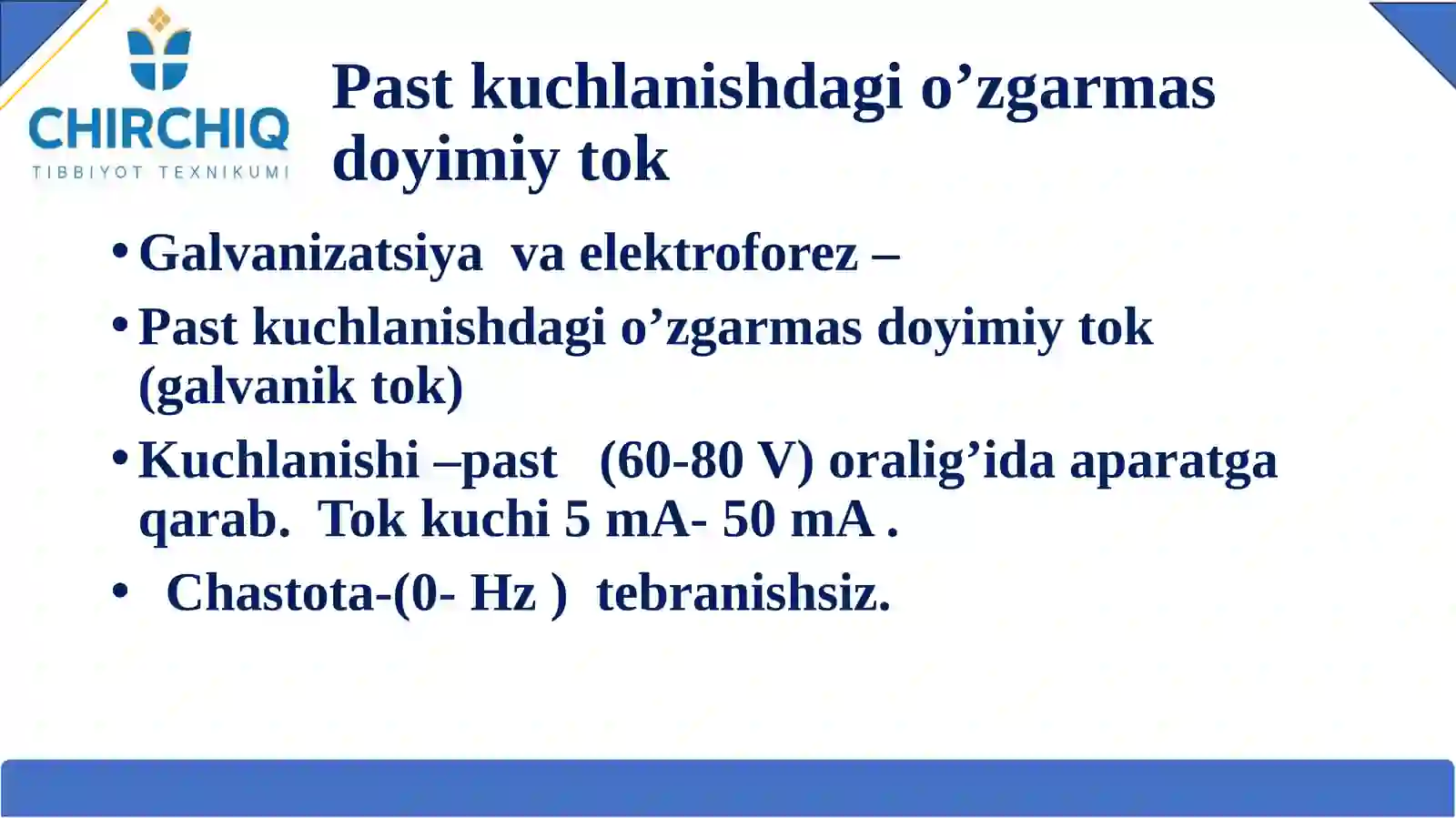 CHIRCHIQ
TIBBIYOT TEXNIKUMI

Past kuchlanishdagi o’zgarmas doyimiy tok

• Galvanizatsiya va elektroforez –
• Past kuchlanishdagi o’zgarmas doyimiy tok (galvanik tok)
• Kuchlanishi –past (60-80 V) oralig’ida aparatga qarab. Tok kuchi 5 mA- 50 mA .
• Chastota-(0- Hz ) tebranishsiz.